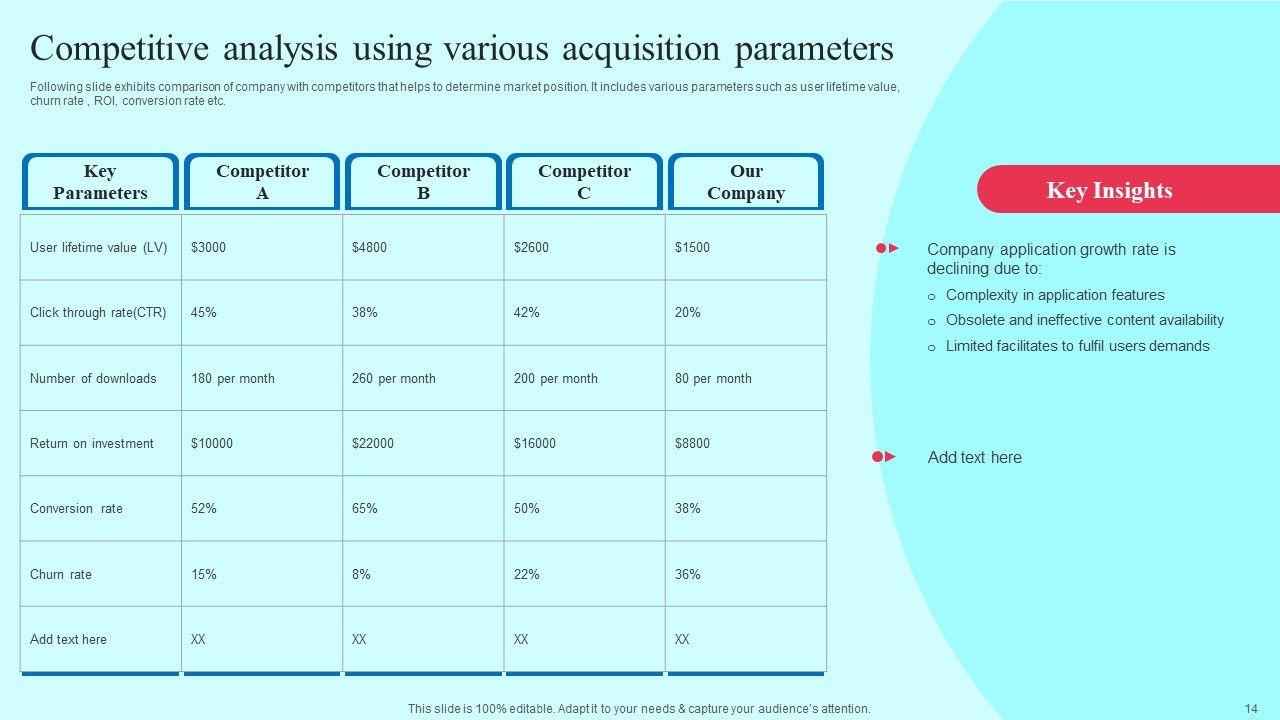 Competitive analysis using various acquisition parameters

Following slide exhibits comparison of company with competitors that helps to determine market position. It includes various parameters such as user lifetime value, churn rate , ROI, conversion rate etc.

| Key Parameters | Competitor A | Competitor B | Competitor C | Our Company |
|---|---|---|---|---|
| User lifetime value (LV) | \$3000 | \$4800 | \$2600 | \$1500 |
| Click through rate(CTR) | 45% | 38% | 42% | 20% |
| Number of downloads | 180 per month | 260 per month | 200 per month | 80 per month |
| Return on investment | \$10000 | \$22000 | \$16000 | \$8800 |
| Conversion rate | 52% | 65% | 50% | 38% |
| Churn rate | 15% | 8% | 22% | 36% |
| Add text here | XX | XX | XX | XX |

Key Insights

Company application growth rate is declining due to:
o Complexity in application features
o Obsolete and ineffective content availability
o Limited facilitates to fulfil users demands

Add text here

This slide is 100% editable. Adapt it to your needs & capture your audience's attention.

14